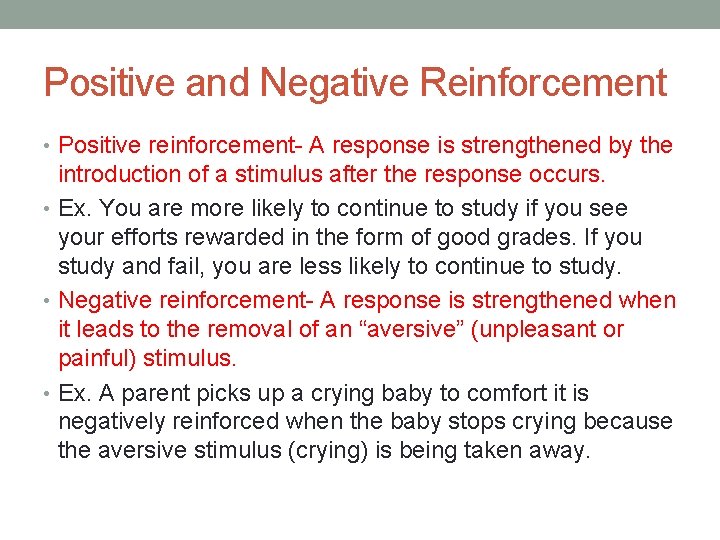 Positive and Negative Reinforcement

• Positive reinforcement- A response is strengthened by the introduction of a stimulus after the response occurs.
• Ex. You are more likely to continue to study if you see your efforts rewarded in the form of good grades. If you study and fail, you are less likely to continue to study.
• Negative reinforcement- A response is strengthened when it leads to the removal of an “aversive” (unpleasant or painful) stimulus.
• Ex. A parent picks up a crying baby to comfort it is negatively reinforced when the baby stops crying because the aversive stimulus (crying) is being taken away.